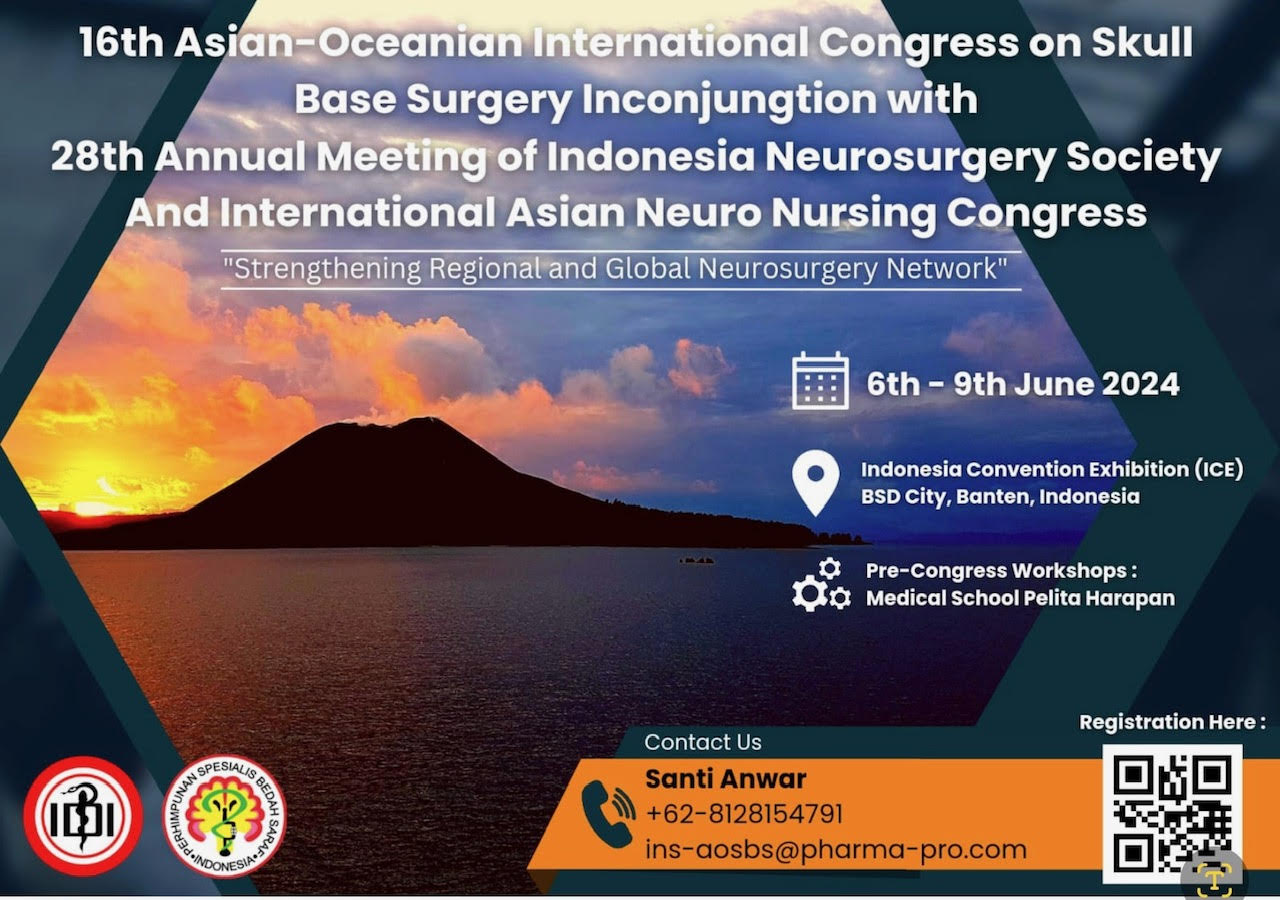 16th Asian-Oceanian International Congress on Skull Base Surgery Inconjungtion with
28th Annual Meeting of Indonesia Neurosurgery Society
And International Asian Neuro Nursing Congress

"Strengthening Regional and Global Neurosurgery Network"

6th - 9th June 2024

Indonesia Convention Exhibition (ICE)
BSD City, Banten, Indonesia

Pre-Congress Workshops :
Medical School Pelita Harapan

Registration Here :

Contact Us
Santi Anwar
+62-8128154791
ins-aosbs@pharma-pro.com

IDI

PERHIMPUNAN SPESIALIS BEDAH SARAF • INDONESIA •